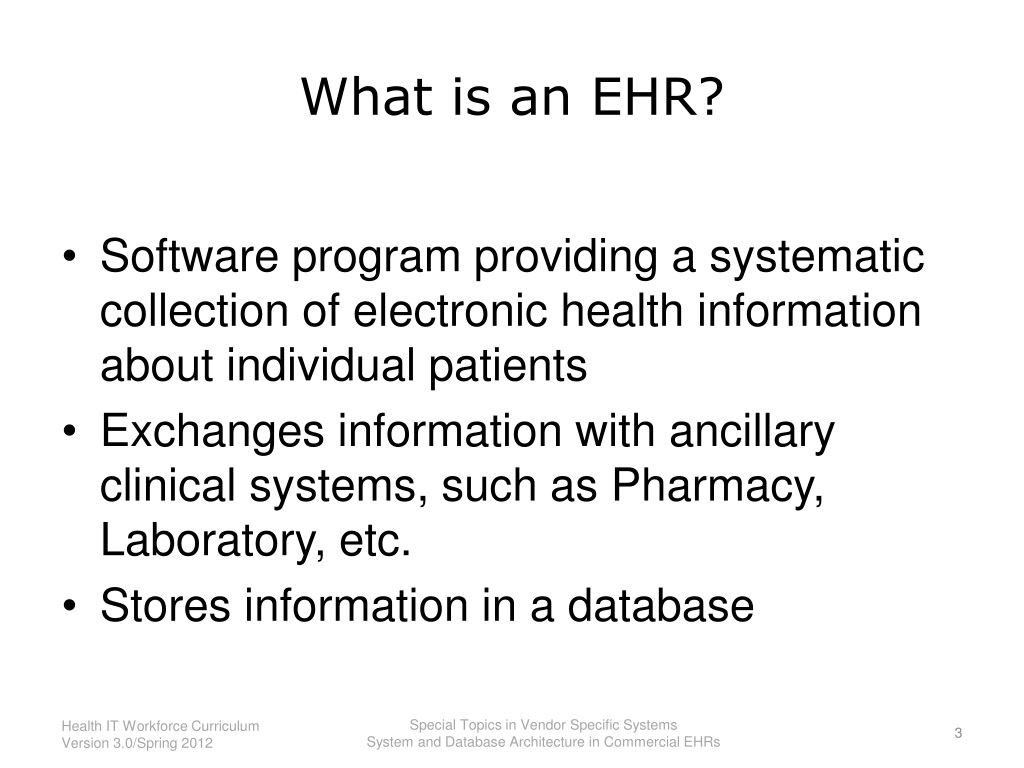 What is an EHR?

• Software program providing a systematic collection of electronic health information about individual patients
• Exchanges information with ancillary clinical systems, such as Pharmacy, Laboratory, etc.
• Stores information in a database

Health IT Workforce Curriculum
Version 3.0/Spring 2012

Special Topics in Vendor Specific Systems
System and Database Architecture in Commercial EHRs

3